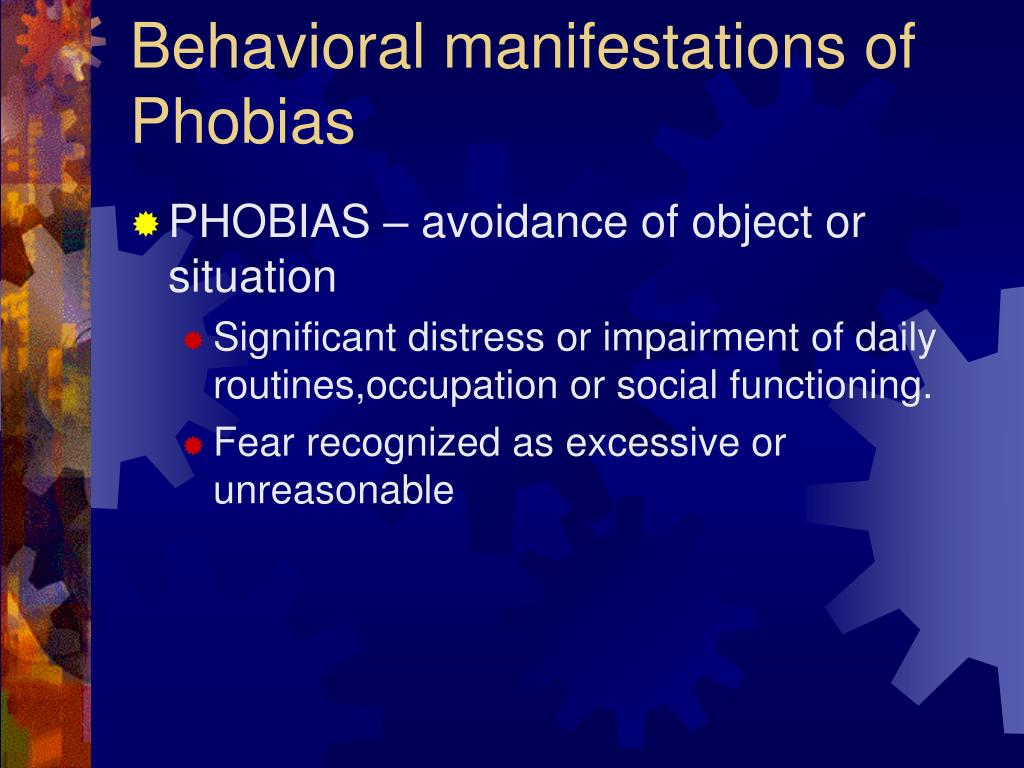 Behavioral manifestations of Phobias

PHOBIAS – avoidance of object or situation

Significant distress or impairment of daily routines,occupation or social functioning.

Fear recognized as excessive or unreasonable